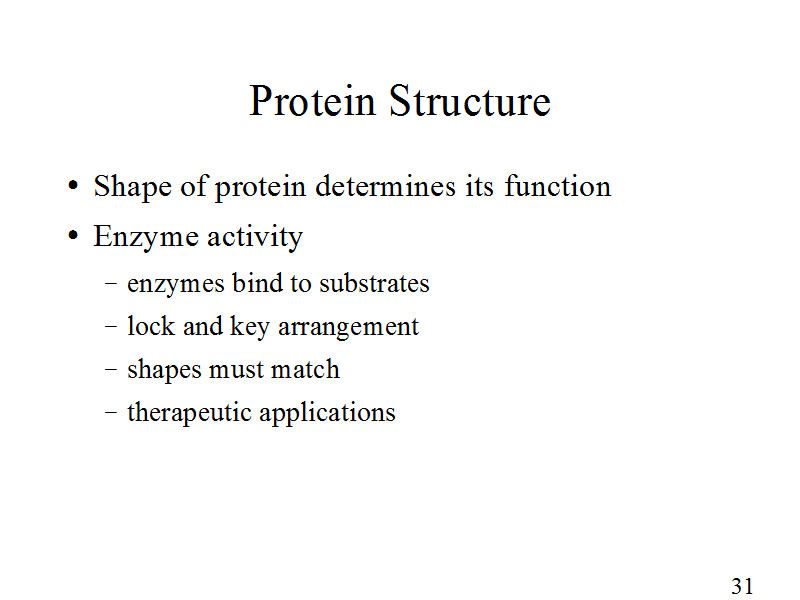 Protein Structure

• Shape of protein determines its function
• Enzyme activity
– enzymes bind to substrates
– lock and key arrangement
– shapes must match
– therapeutic applications

31